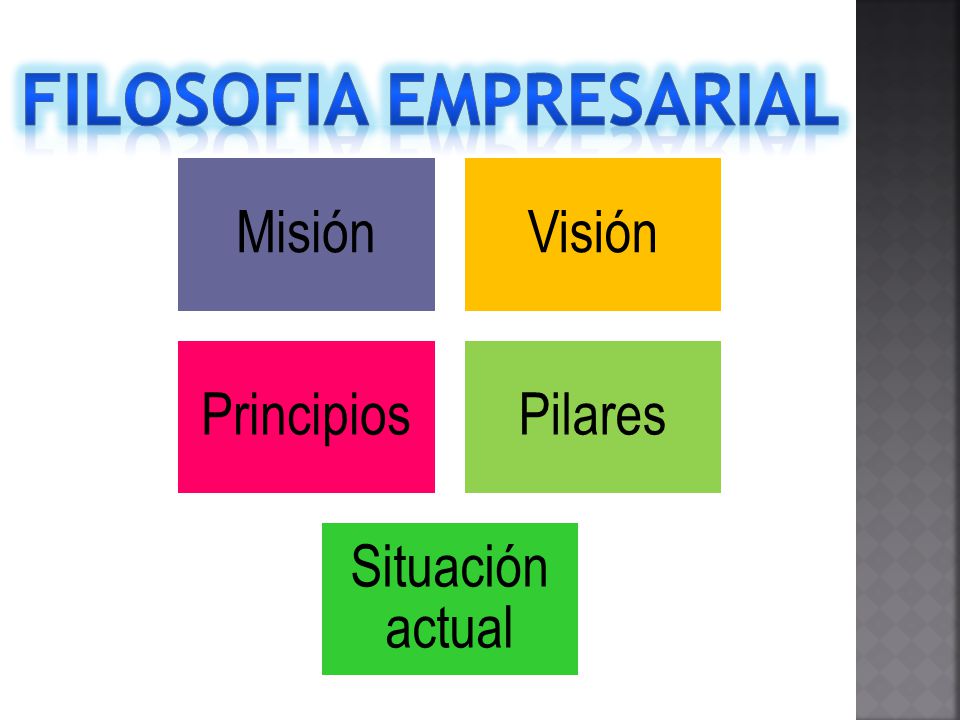 FILOSOFIA EMPRESARIAL

Misión

Visión

Principios

Pilares

Situación actual